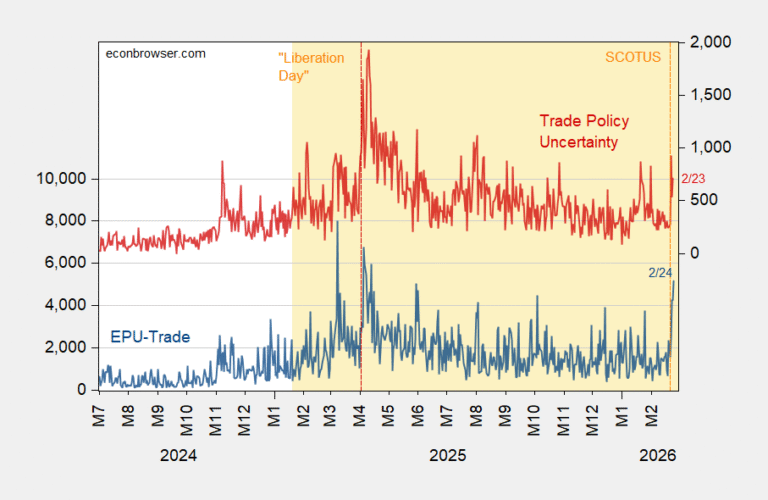 econbrowser.com

"Liberation Day"

SCOTUS

Trade Policy Uncertainty

2/23

2/24

EPU-Trade

10,000
8,000
6,000
4,000
2,000
0

2,000
1,500
1,000
500
0

M7 M8 M9 M10 M11 M12 M1 M2 M3 M4 M5 M6 M7 M8 M9 M10 M11 M12 M1 M2

2024

2025

2026